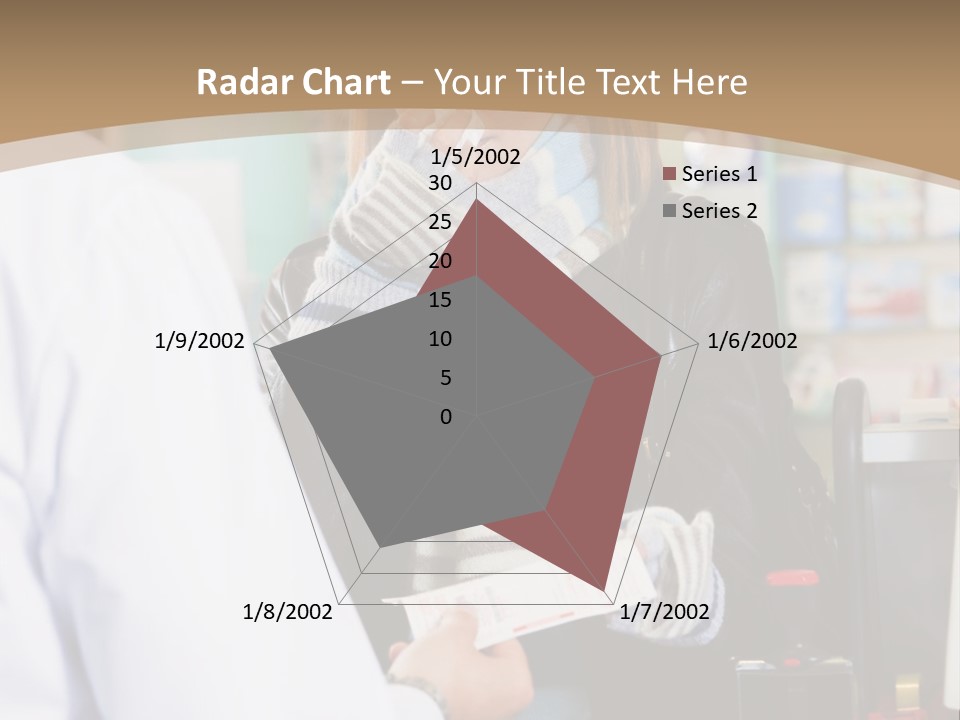 Radar Chart – Your Title Text Here

1/5/2002
30
25
20
15
10
5
0
1/6/2002
1/7/2002
1/8/2002
1/9/2002

Series 1
Series 2